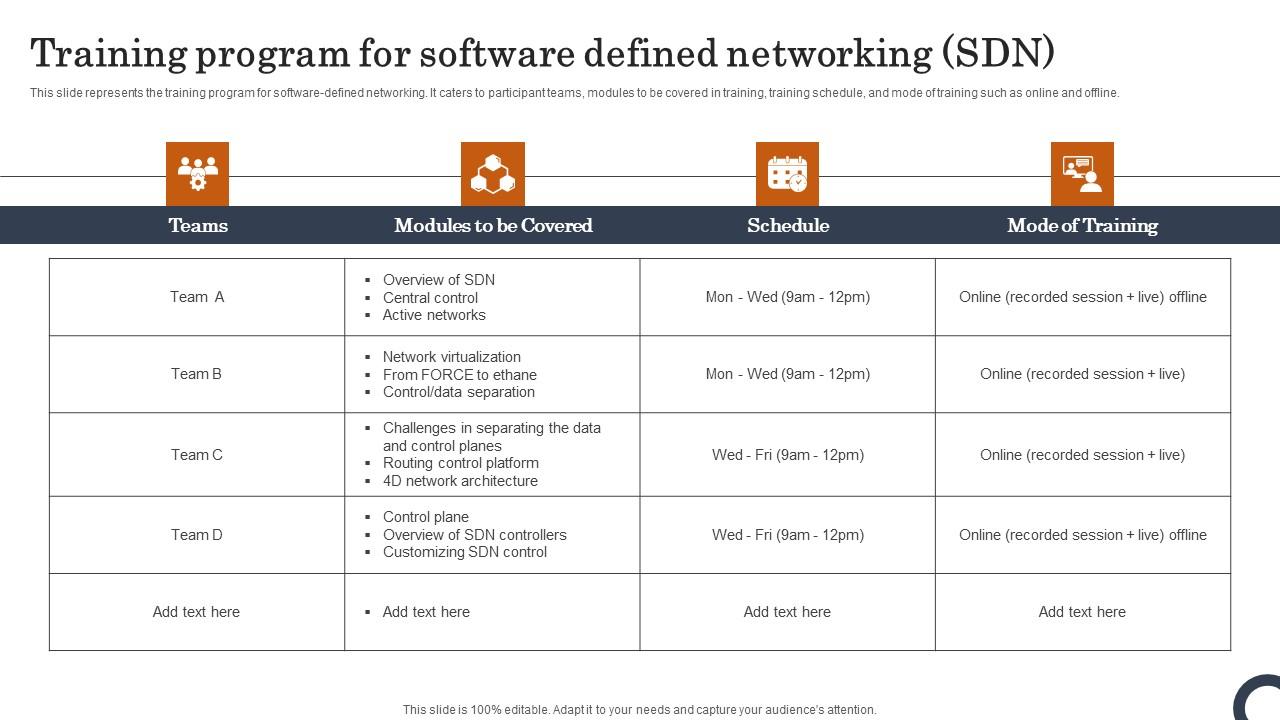 Training program for software defined networking (SDN)

This slide represents the training program for software-defined networking. It caters to participant teams, modules to be covered in training, training schedule, and mode of training such as online and offline.

| Teams | Modules to be Covered | Schedule | Mode of Training |
|---|---|---|---|
| Team A | ▪ Overview of SDN ▪ Central control ▪ Active networks | Mon - Wed (9am - 12pm) | Online (recorded session + live) offline |
| Team B | ▪ Network virtualization ▪ From FORCE to ethane ▪ Control/data separation | Mon - Wed (9am - 12pm) | Online (recorded session + live) |
| Team C | ▪ Challenges in separating the data and control planes ▪ Routing control platform ▪ 4D network architecture | Wed - Fri (9am - 12pm) | Online (recorded session + live) |
| Team D | ▪ Control plane ▪ Overview of SDN controllers ▪ Customizing SDN control | Wed - Fri (9am - 12pm) | Online (recorded session + live) offline |
| Add text here | ▪ Add text here | Add text here | Add text here |

This slide is 100% editable. Adapt it to your needs and capture your audience's attention.